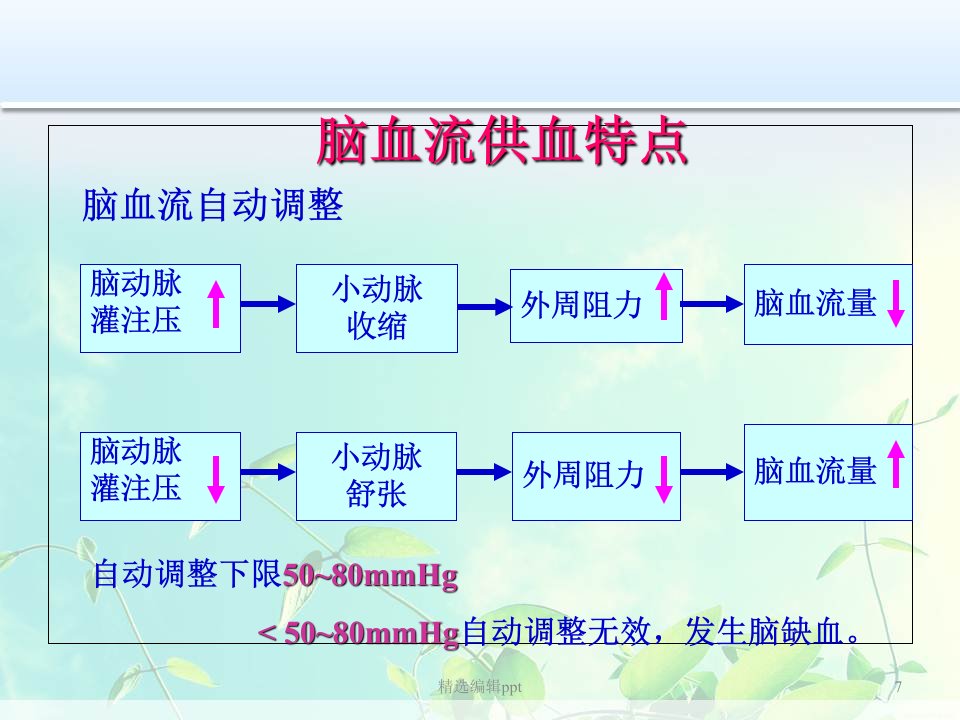 脑血流供血特点

脑血流自动调整

脑动脉灌注压 ↑ → 小动脉收缩 → 外周阻力 ↑ → 脑血流量 ↓

脑动脉灌注压 ↓ → 小动脉舒张 → 外周阻力 ↓ → 脑血流量 ↑

自动调整下限50~80mmHg

< 50~80mmHg自动调整无效，发生脑缺血。

精选编辑ppt

7